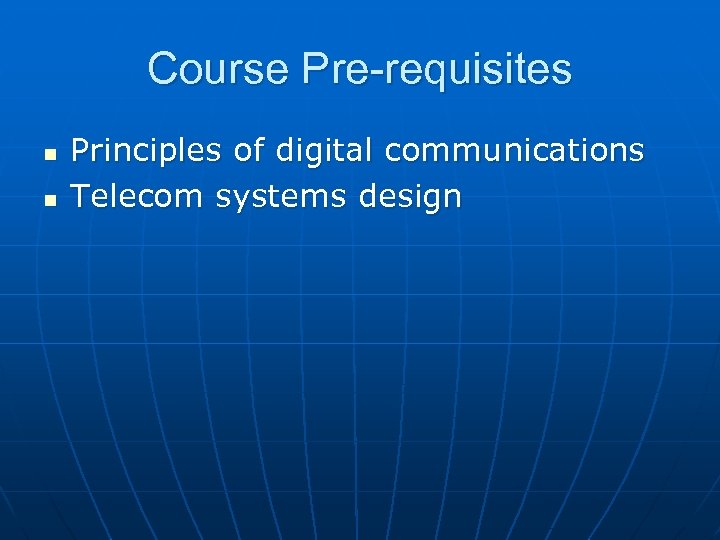 Course Pre-requisites

- Principles of digital communications
- Telecom systems design